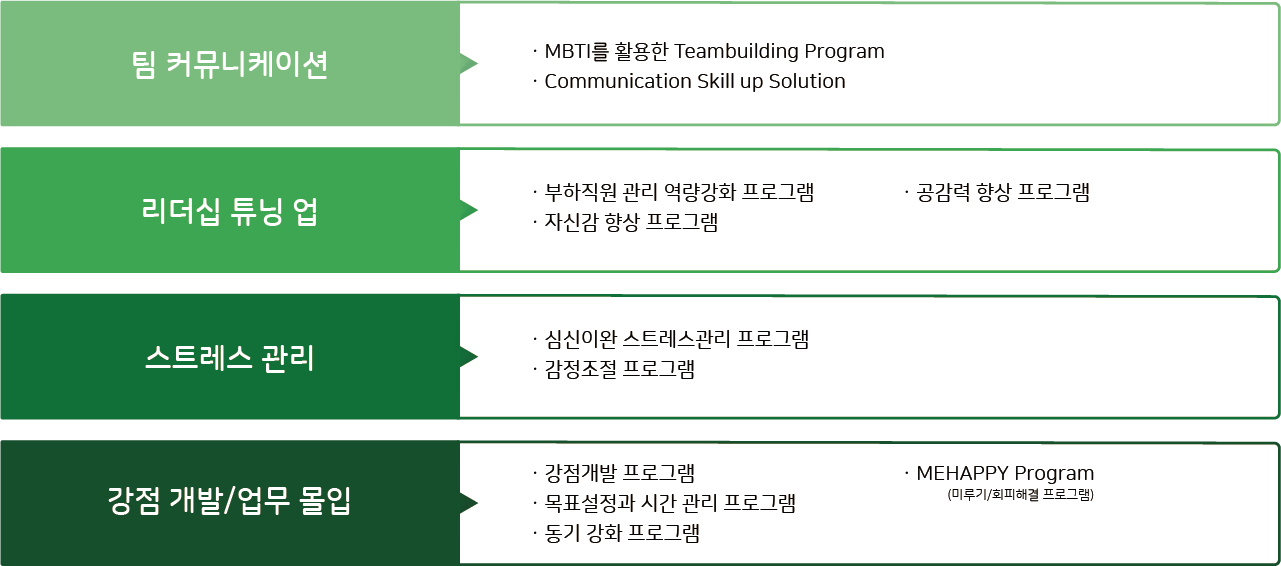 팀 커뮤니케이션

· MBTI를 활용한 Teambuilding Program
· Communication Skill up Solution

리더십 튜닝 업

· 부하직원 관리 역량강화 프로그램
· 자신감 향상 프로그램
· 공감력 향상 프로그램

스트레스 관리

· 심신이완 스트레스관리 프로그램
· 감정조절 프로그램

강점 개발/업무 몰입

· 강점개발 프로그램
· 목표설정과 시간 관리 프로그램
· 동기 강화 프로그램
· MEHAPPY Program
(미루기/회피해결 프로그램)